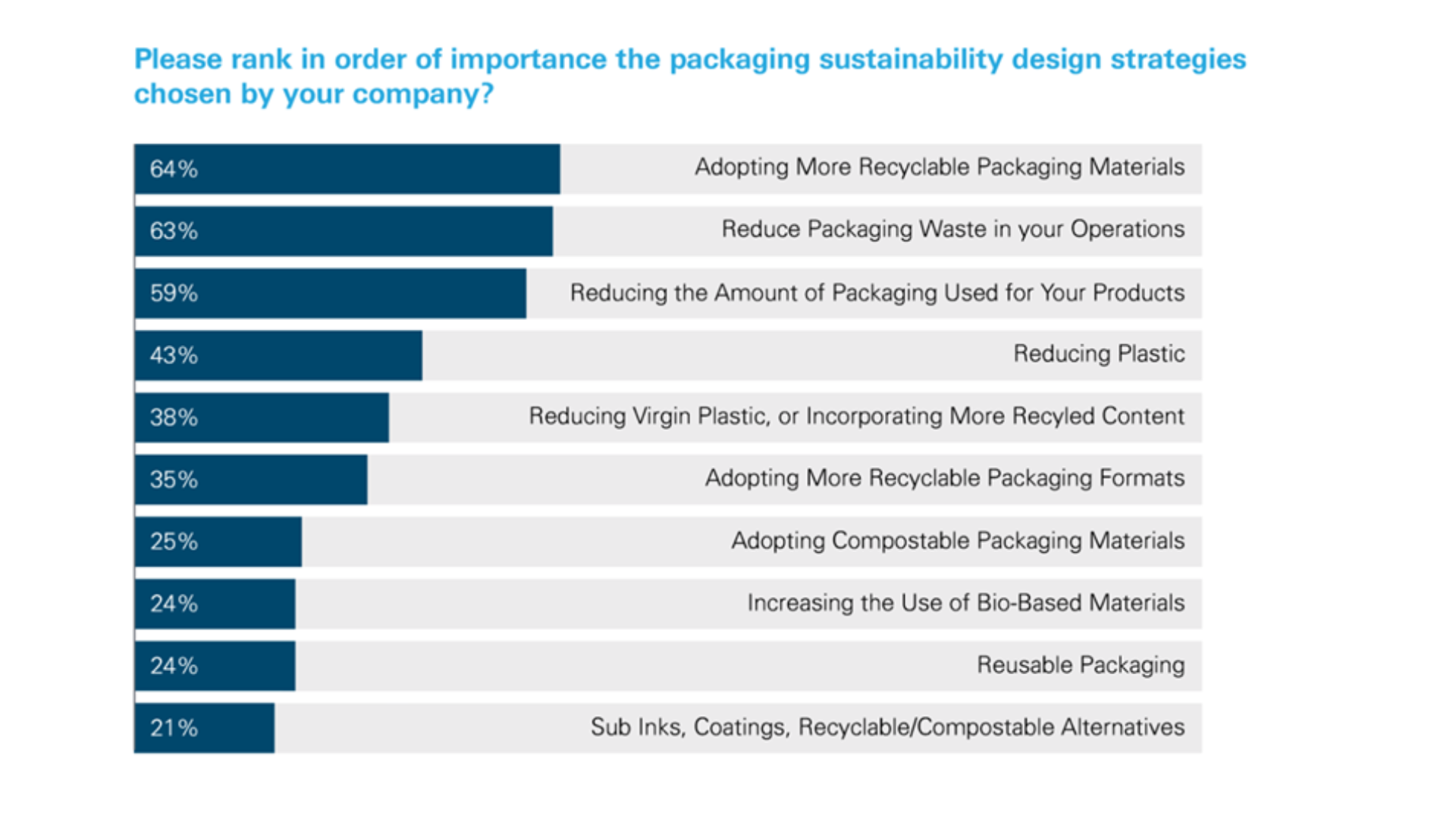 Please rank in order of importance the packaging sustainability design strategies chosen by your company?

64% Adopting More Recyclable Packaging Materials

63% Reduce Packaging Waste in your Operations

59% Reducing the Amount of Packaging Used for Your Products

43% Reducing Plastic

38% Reducing Virgin Plastic, or Incorporating More Recyled Content

35% Adopting More Recyclable Packaging Formats

25% Adopting Compostable Packaging Materials

24% Increasing the Use of Bio-Based Materials

24% Reusable Packaging

21% Sub Inks, Coatings, Recyclable/Compostable Alternatives